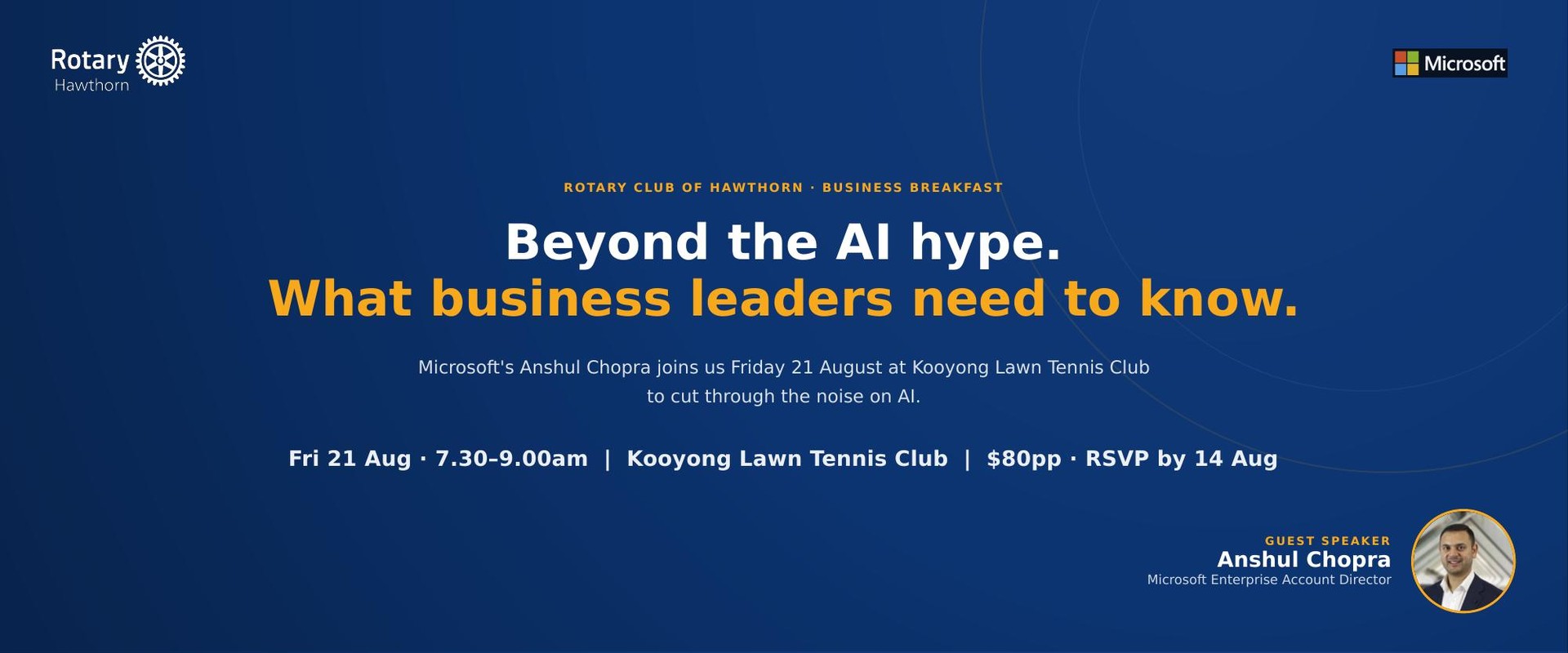 Rotary
Hawthorn

Microsoft

ROTARY CLUB OF HAWTHORN · BUSINESS BREAKFAST

Beyond the AI hype.
What business leaders need to know.

Microsoft's Anshul Chopra joins us Friday 21 August at Kooyong Lawn Tennis Club to cut through the noise on AI.

Fri 21 Aug · 7.30–9.00am | Kooyong Lawn Tennis Club | $80pp · RSVP by 14 Aug

GUEST SPEAKER
Anshul Chopra
Microsoft Enterprise Account Director